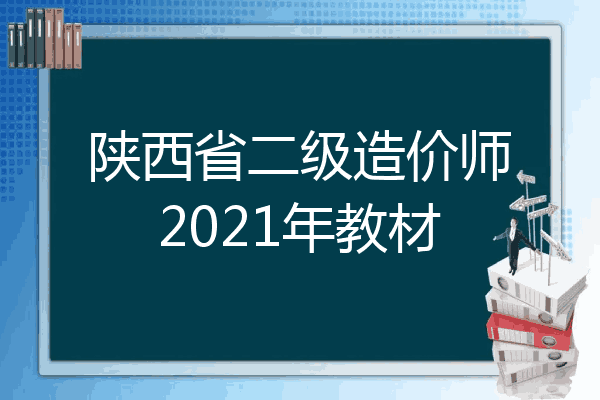 陕西省二级造价师
2021年教材